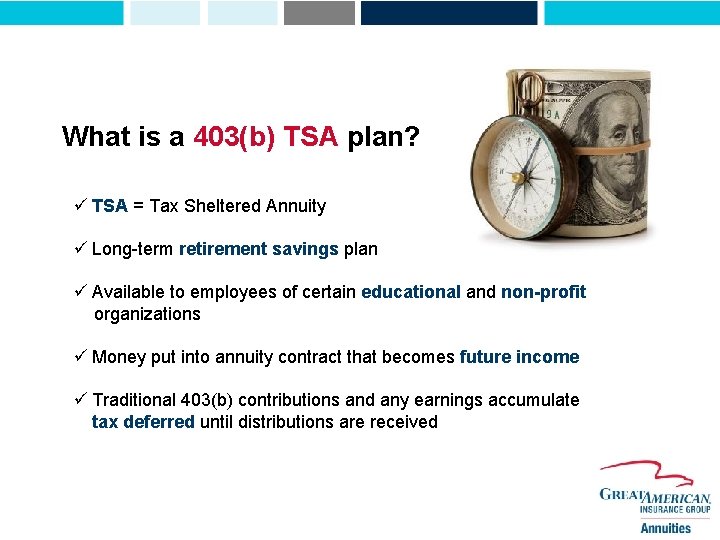 What is a 403(b) TSA plan?

✓ TSA = Tax Sheltered Annuity

✓ Long-term retirement savings plan

✓ Available to employees of certain educational and non-profit organizations

✓ Money put into annuity contract that becomes future income

✓ Traditional 403(b) contributions and any earnings accumulate tax deferred until distributions are received

GREAT AMERICAN. INSURANCE GROUP
Annuities